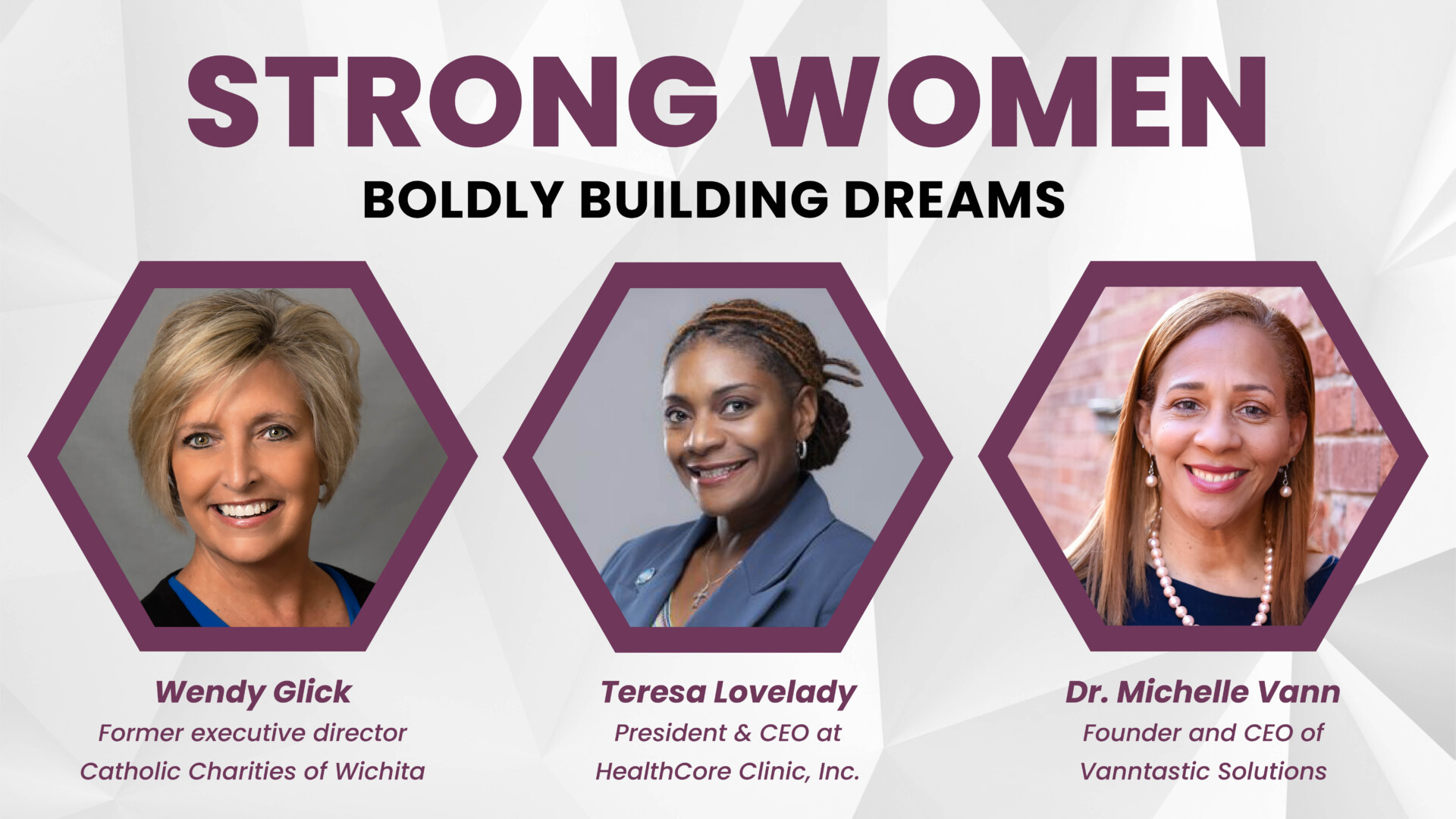 STRONG WOMEN
BOLDLY BUILDING DREAMS

Wendy Glick
Former executive director
Catholic Charities of Wichita

Teresa Lovelady
President & CEO at
HealthCore Clinic, Inc.

Dr. Michelle Vann
Founder and CEO of
Vanntastic Solutions